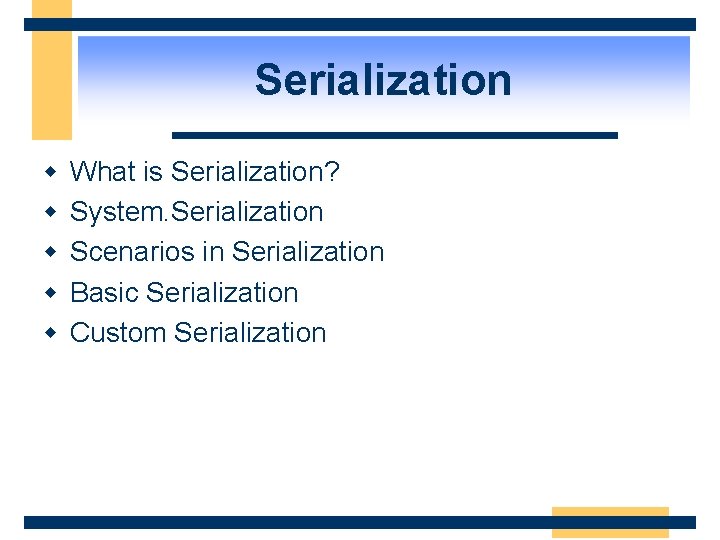 Serialization

- What is Serialization?
- System.Serialization
- Scenarios in Serialization
- Basic Serialization
- Custom Serialization